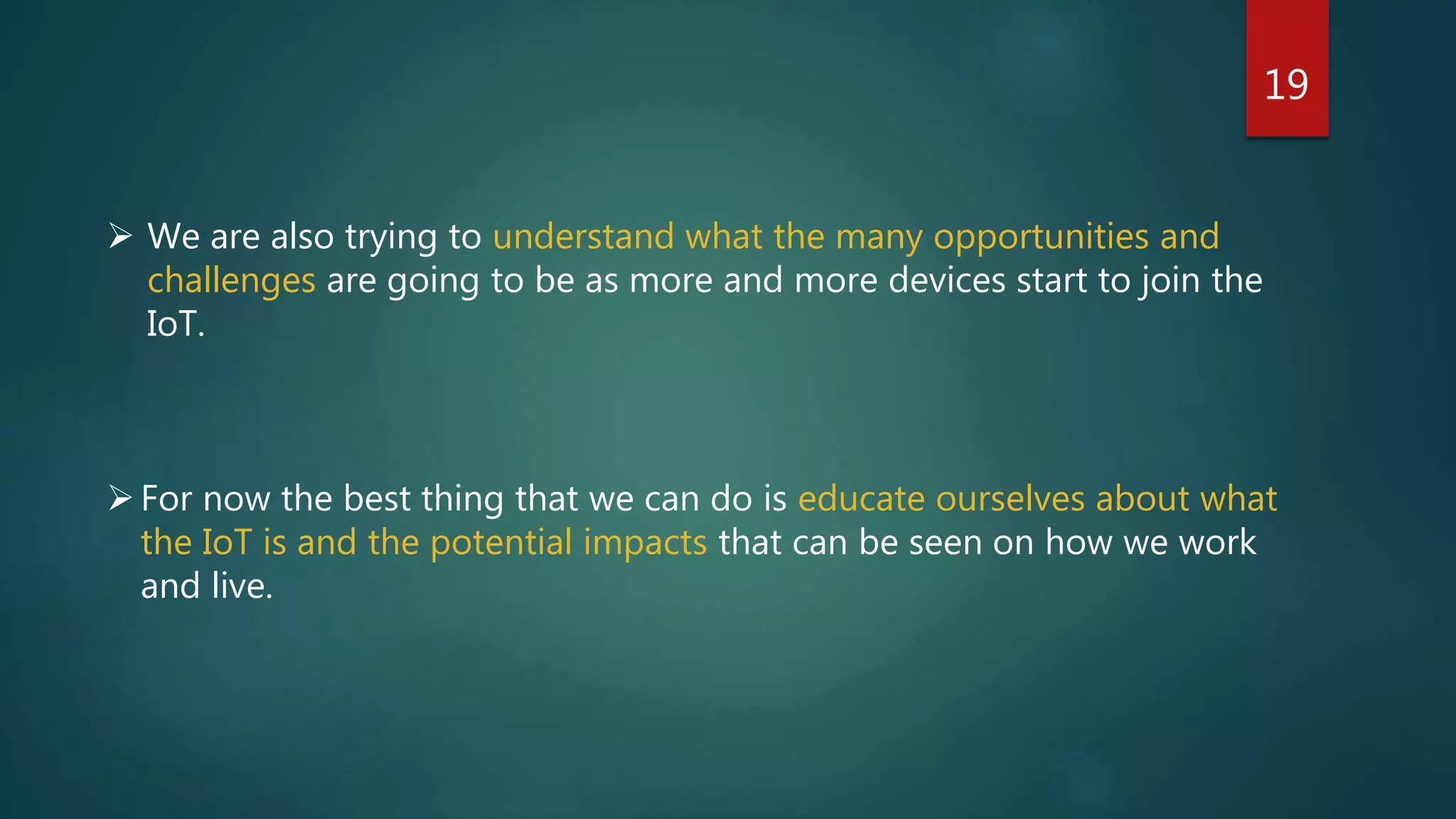 19

➢ We are also trying to understand what the many opportunities and challenges are going to be as more and more devices start to join the IoT.

➢ For now the best thing that we can do is educate ourselves about what the IoT is and the potential impacts that can be seen on how we work and live.